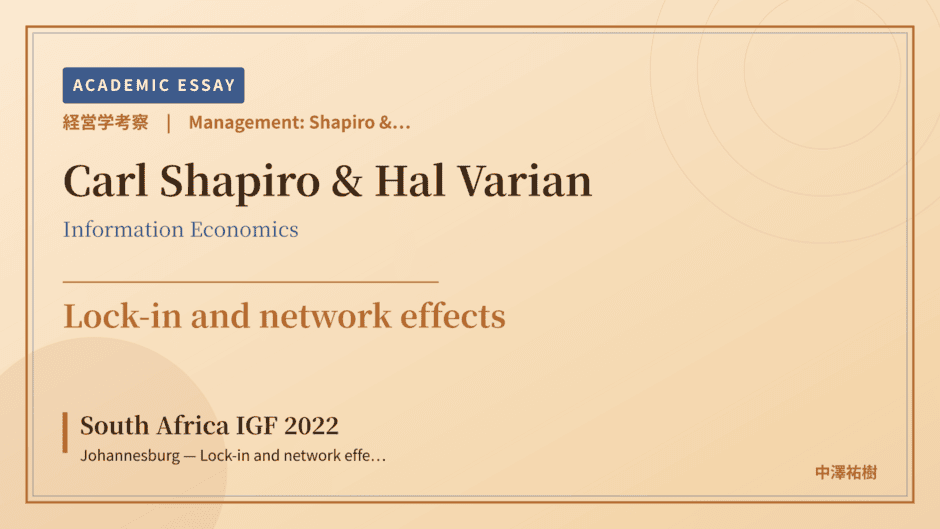 ACADEMIC ESSAY

経営学考察 | Management: Shapiro &...

Carl Shapiro & Hal Varian

Information Economics

Lock-in and network effects

South Africa IGF 2022

Johannesburg — Lock-in and network effe...

中澤祐樹